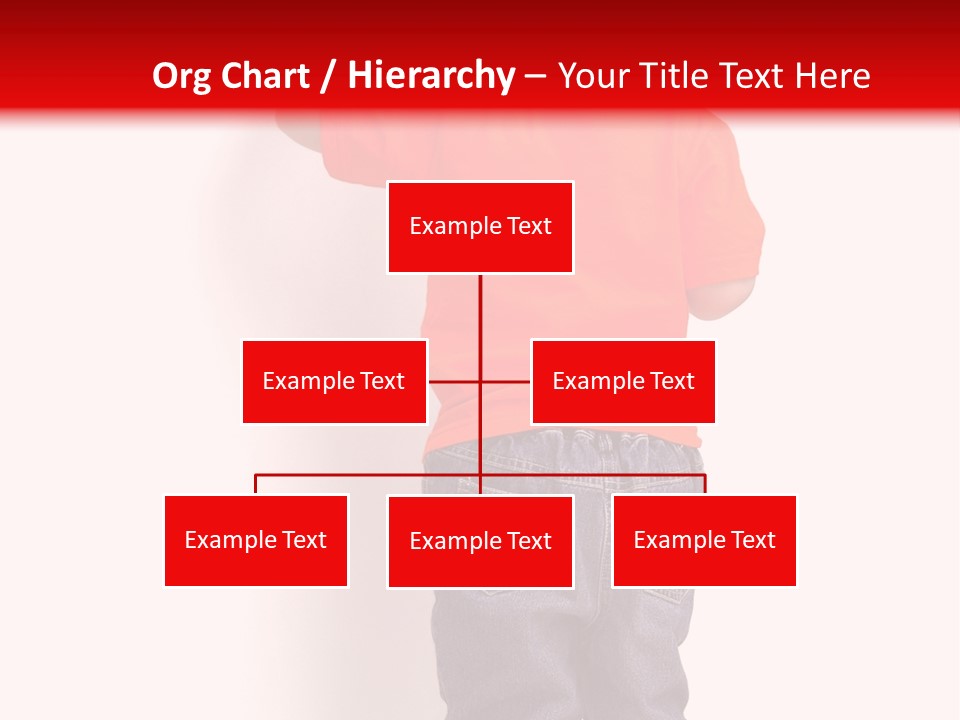 Org Chart / Hierarchy – Your Title Text Here

Example Text

Example Text

Example Text

Example Text

Example Text

Example Text